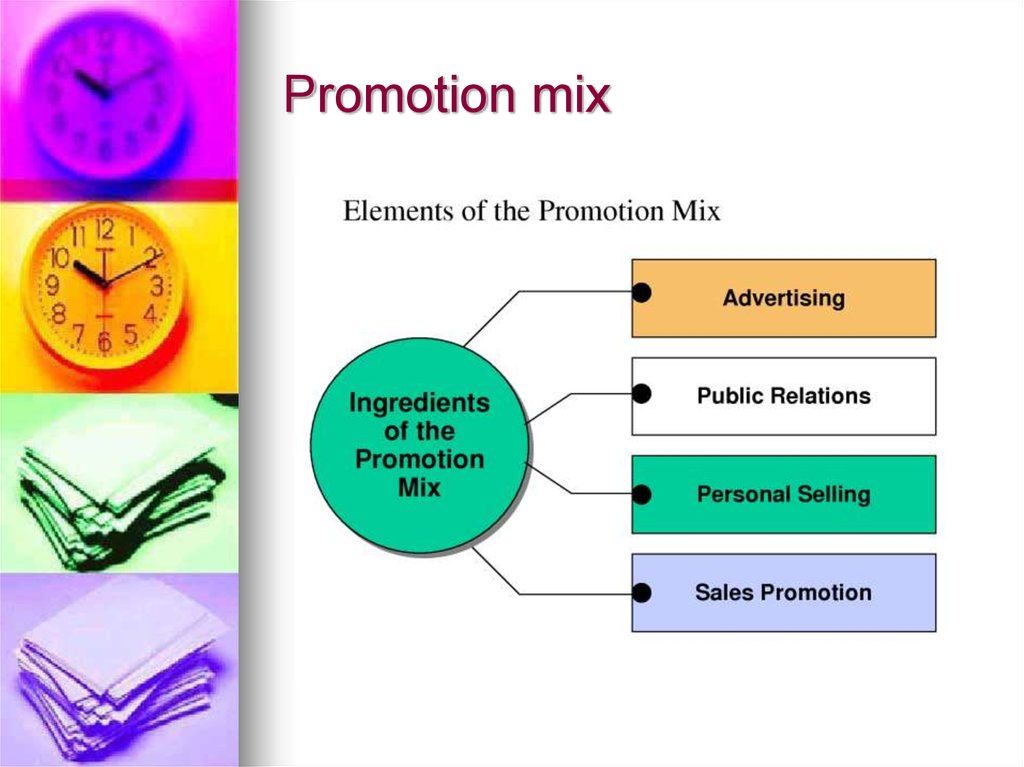 Promotion mix

Elements of the Promotion Mix

Ingredients of the Promotion Mix

Advertising

Public Relations

Personal Selling

Sales Promotion